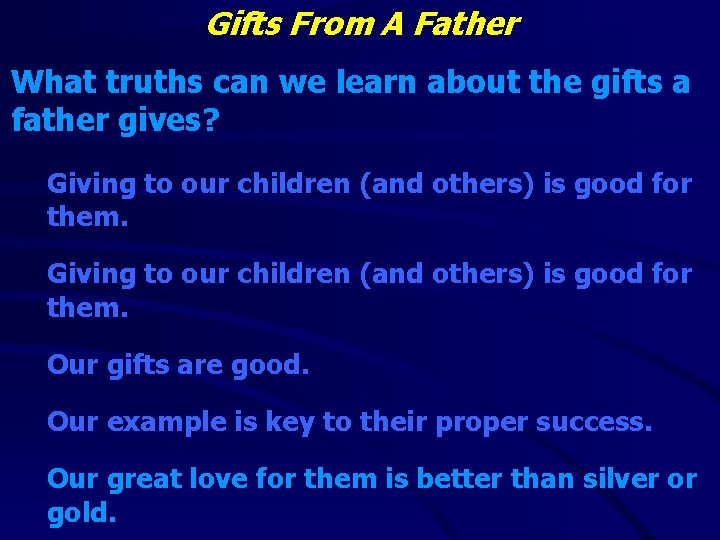 Gifts From A Father

What truths can we learn about the gifts a father gives?

Giving to our children (and others) is good for them.

Giving to our children (and others) is good for them.

Our gifts are good.

Our example is key to their proper success.

Our great love for them is better than silver or gold.